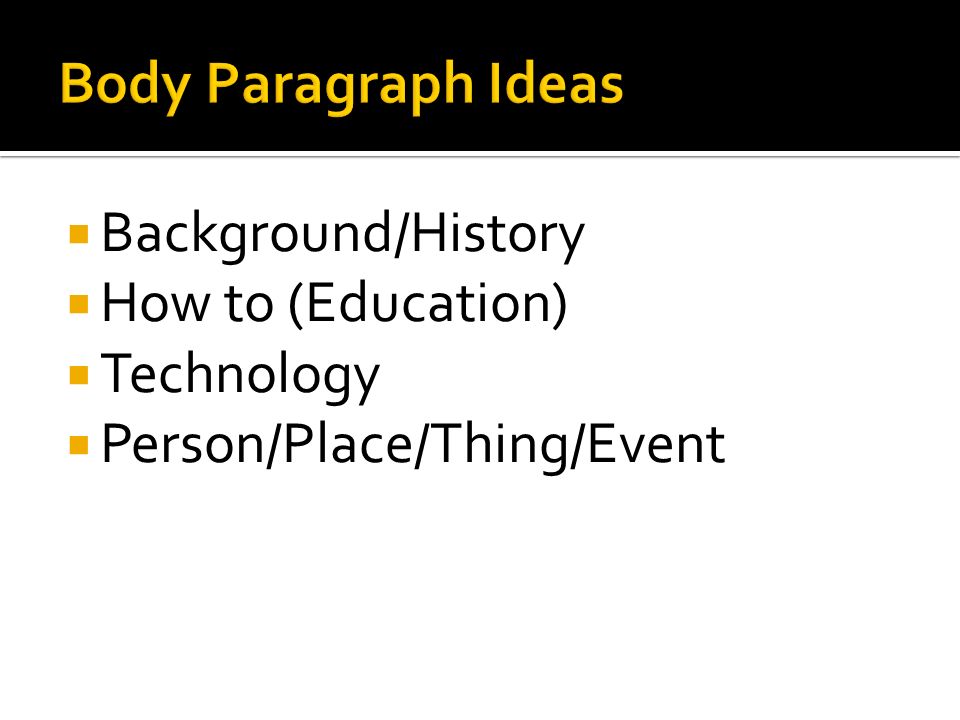 Body Paragraph Ideas

- Background/History
- How to (Education)
- Technology
- Person/Place/Thing/Event